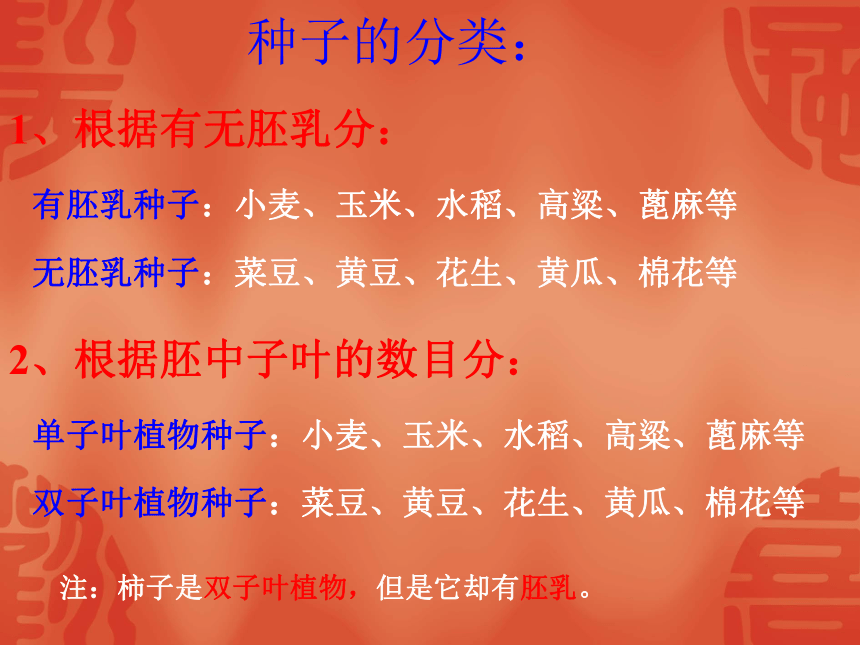 种子的分类：

1、根据有无胚乳分：

有胚乳种子：小麦、玉米、水稻、高粱、蓖麻等

无胚乳种子：菜豆、黄豆、花生、黄瓜、棉花等

2、根据胚中子叶的数目分：

单子叶植物种子：小麦、玉米、水稻、高粱、蓖麻等

双子叶植物种子：菜豆、黄豆、花生、黄瓜、棉花等

注：柿子是双子叶植物，但是它却有胚乳。